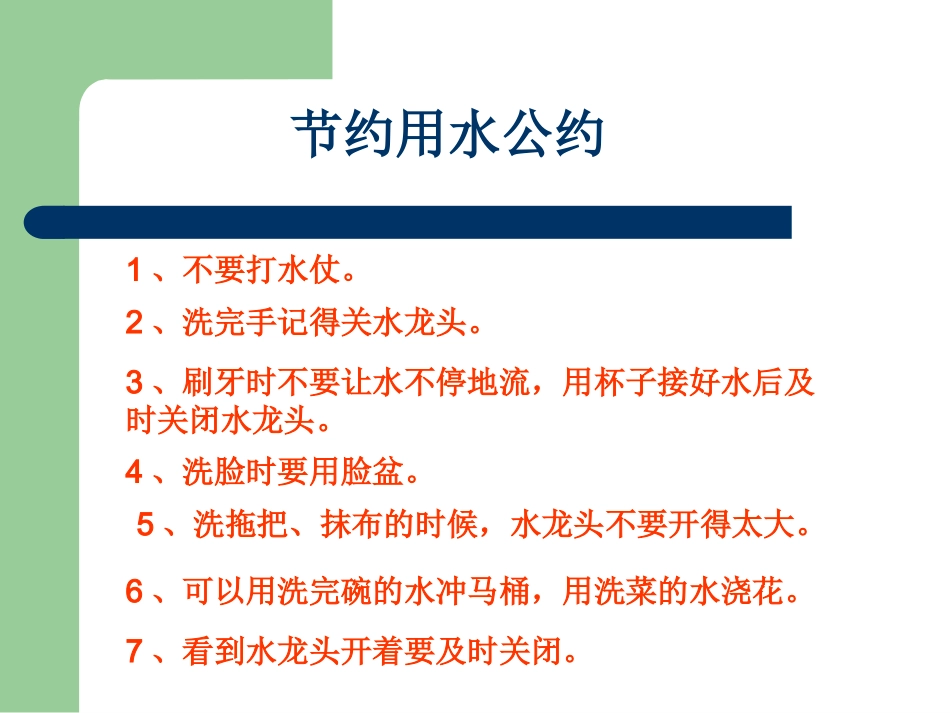 节约用水公约

1、不要打水仗。

2、洗完手记得关水龙头。

3、刷牙时不要让水不停地流，用杯子接好水后及时关闭水龙头。

4、洗脸时要用脸盆。

5、洗拖把、抹布的时候，水龙头不要开得太大。

6、可以用洗完碗的水冲马桶，用洗菜的水浇花。

7、看到水龙头开着要及时关闭。